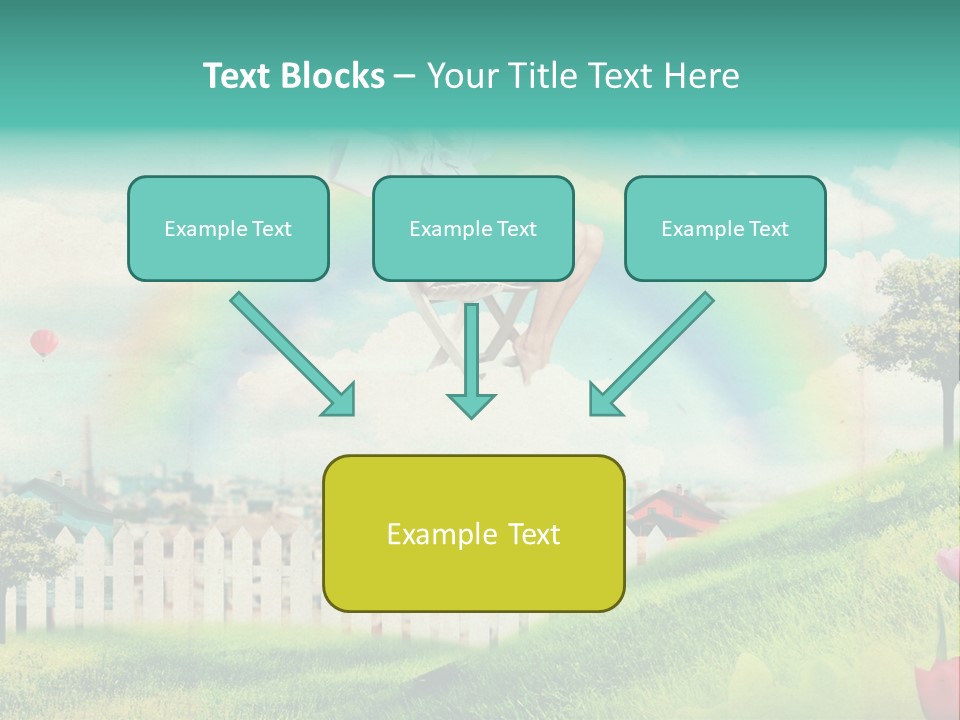 Text Blocks – Your Title Text Here

Example Text

Example Text

Example Text

Example Text